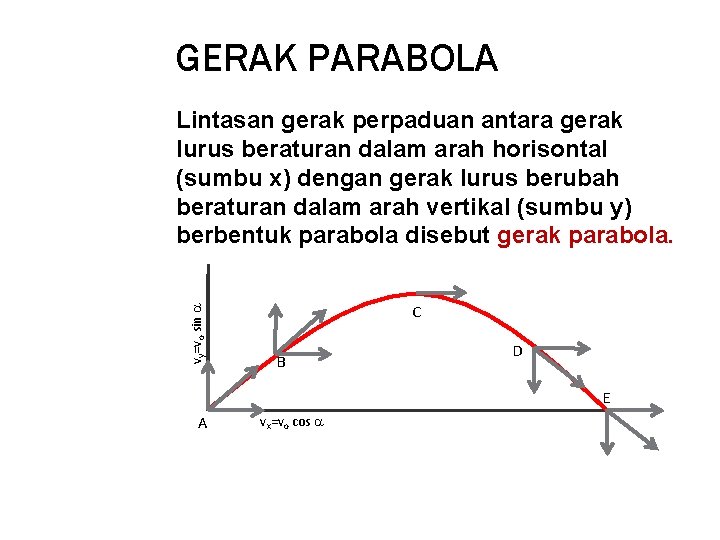 GERAK PARABOLA

Lintasan gerak perpaduan antara gerak lurus beraturan dalam arah horisontal (sumbu x) dengan gerak lurus berubah beraturan dalam arah vertikal (sumbu y) berbentuk parabola disebut gerak parabola.

$v_y=v_o \sin \alpha$

C

B

D

E

A

$v_x=v_o \cos \alpha$